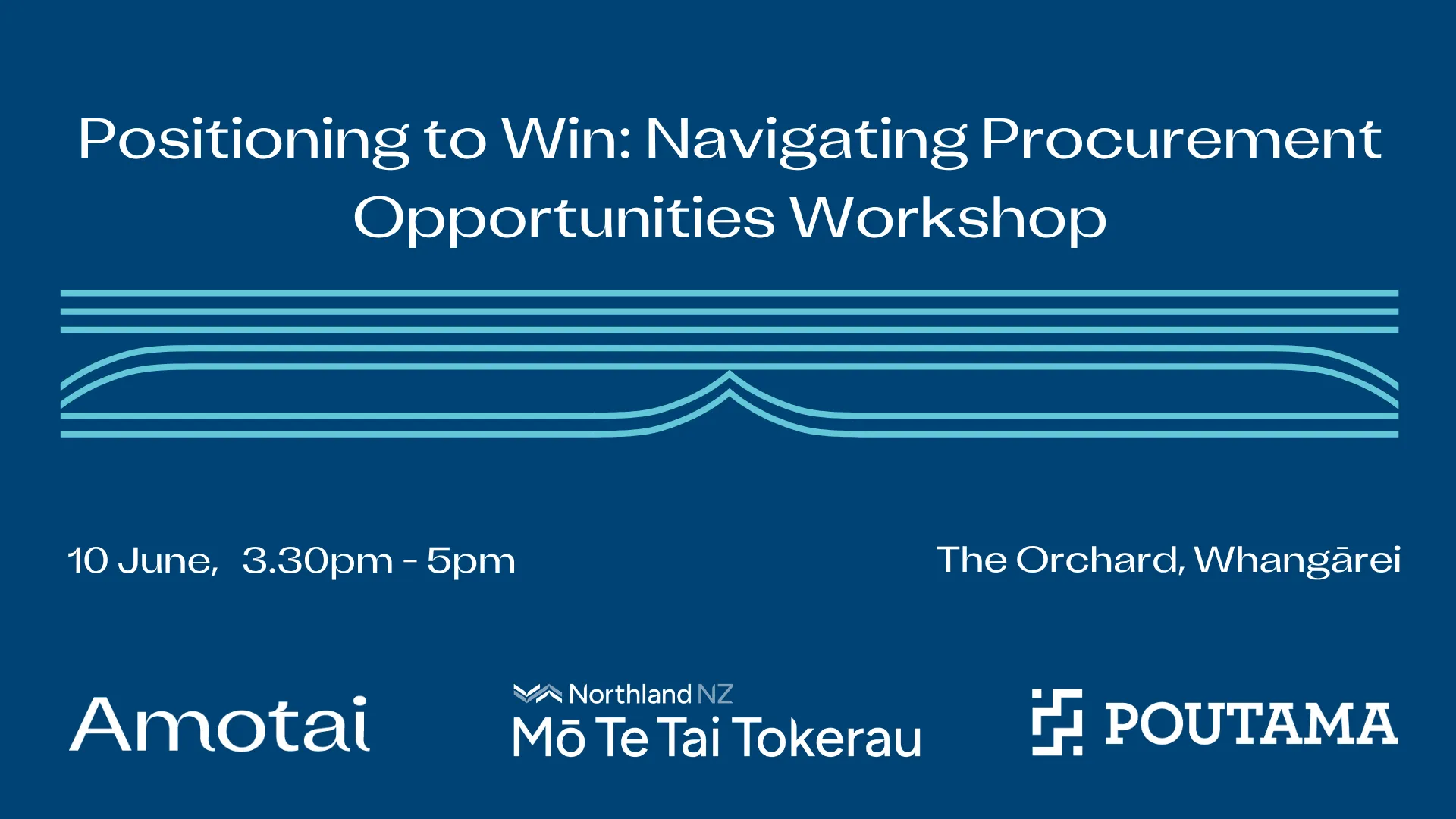 Positioning to Win: Navigating Procurement Opportunities Workshop

10 June, 3.30pm - 5pm

The Orchard, Whangārei

Amotai

Northland NZ
Mō Te Tai Tokerau

POUTAMA